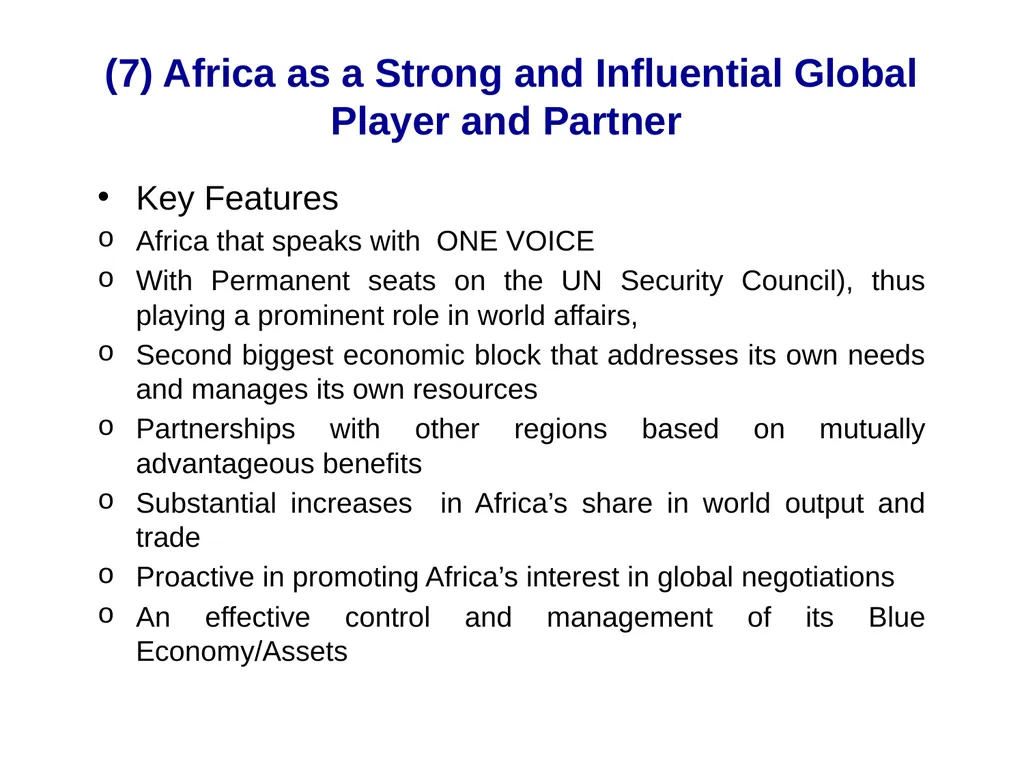 (7) Africa as a Strong and Influential Global Player and Partner

• Key Features
o Africa that speaks with ONE VOICE
o With Permanent seats on the UN Security Council), thus playing a prominent role in world affairs,
o Second biggest economic block that addresses its own needs and manages its own resources
o Partnerships with other regions based on mutually advantageous benefits
o Substantial increases in Africa's share in world output and trade
o Proactive in promoting Africa's interest in global negotiations
o An effective control and management of its Blue Economy/Assets